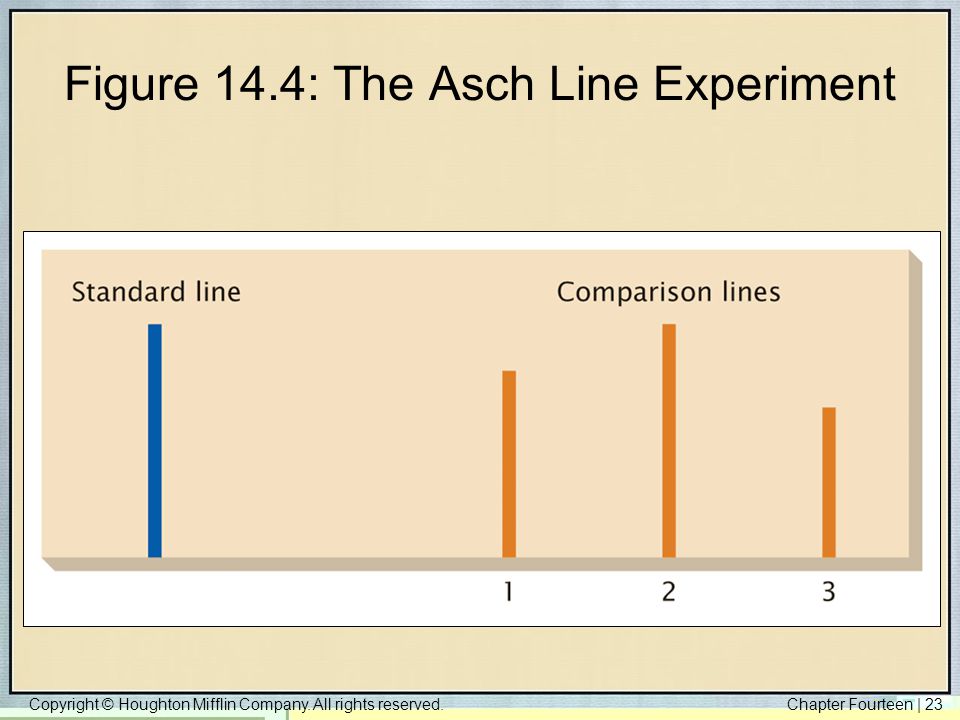 Figure 14.4: The Asch Line Experiment

Standard line

Comparison lines

1

2

3

Copyright © Houghton Mifflin Company. All rights reserved.

Chapter Fourteen | 23